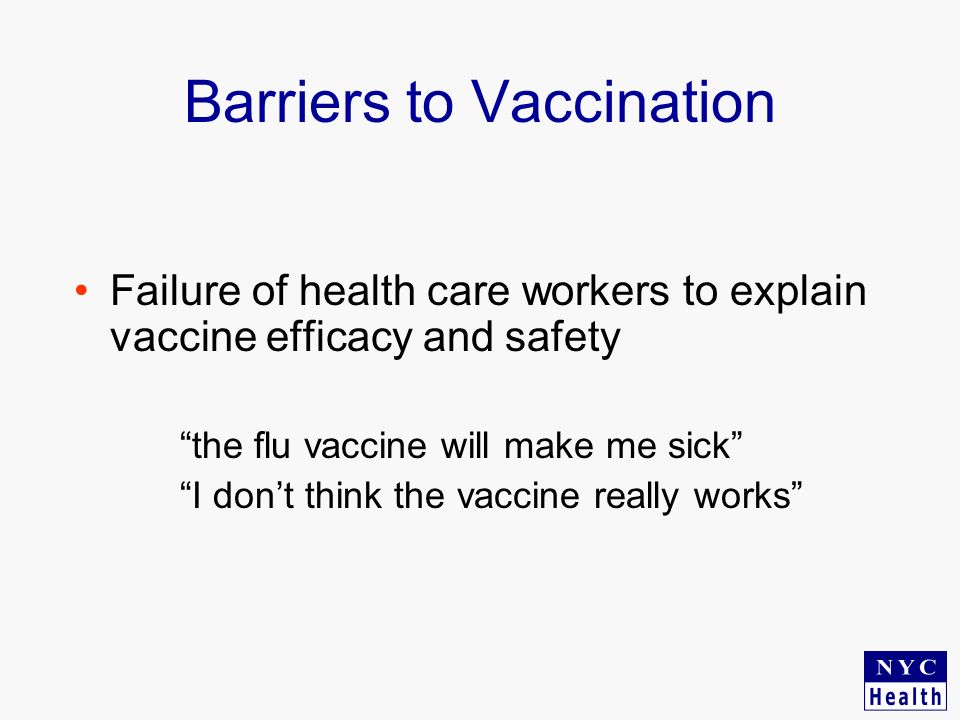 Barriers to Vaccination

• Failure of health care workers to explain vaccine efficacy and safety

“the flu vaccine will make me sick”
“I don’t think the vaccine really works”

NYC
Health